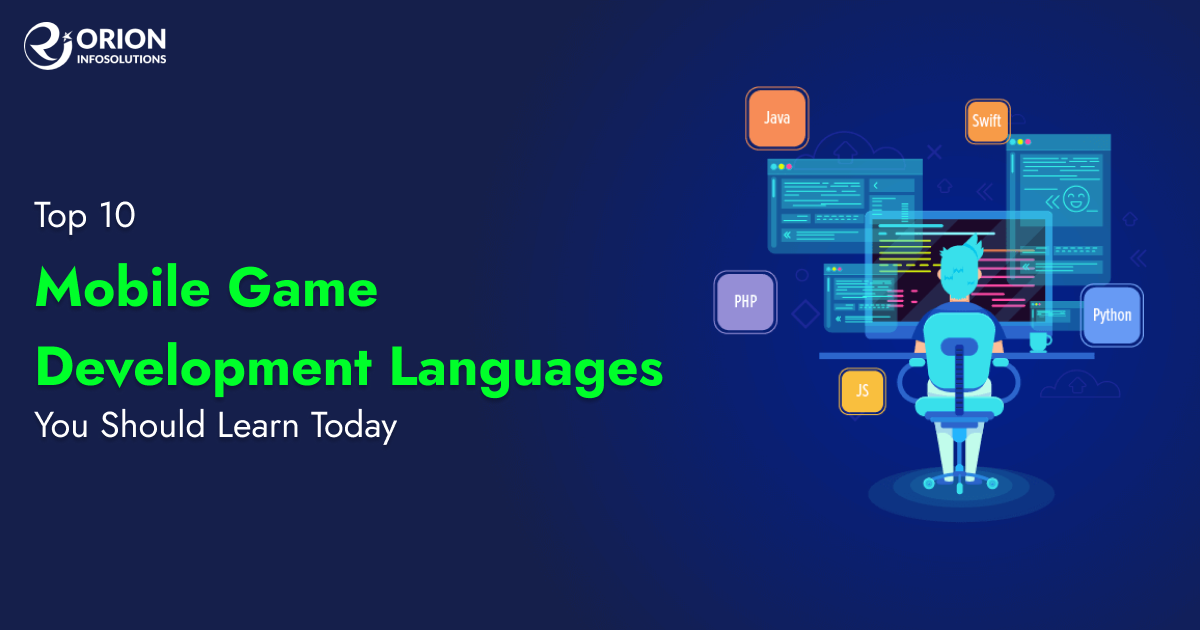 ORION
INFOSOLUTIONS

Top 10
Mobile Game Development Languages
You Should Learn Today

Java
Swift
PHP
Python
JS